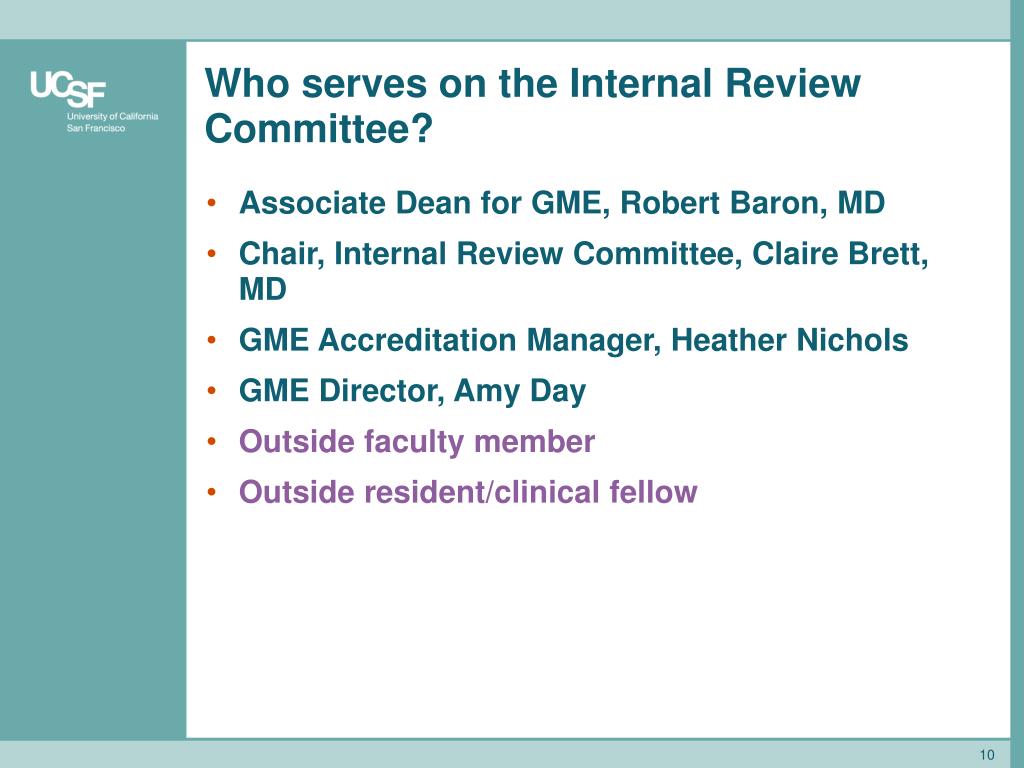 UCSF
University of California
San Francisco

Who serves on the Internal Review Committee?

• Associate Dean for GME, Robert Baron, MD
• Chair, Internal Review Committee, Claire Brett, MD
• GME Accreditation Manager, Heather Nichols
• GME Director, Amy Day
• Outside faculty member
• Outside resident/clinical fellow

10